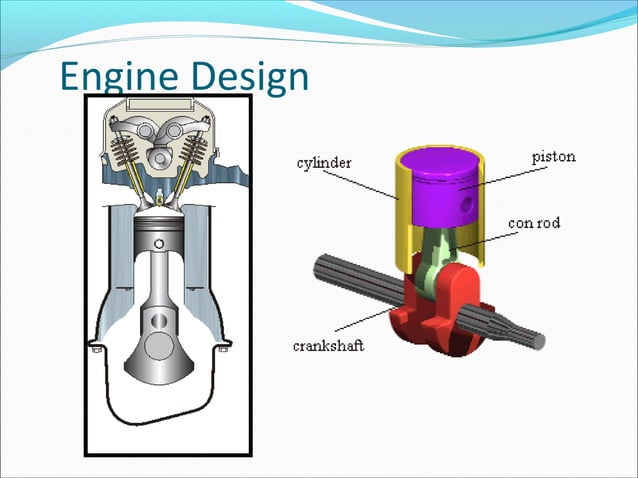 Engine Design

cylinder

piston

con rod

crankshaft